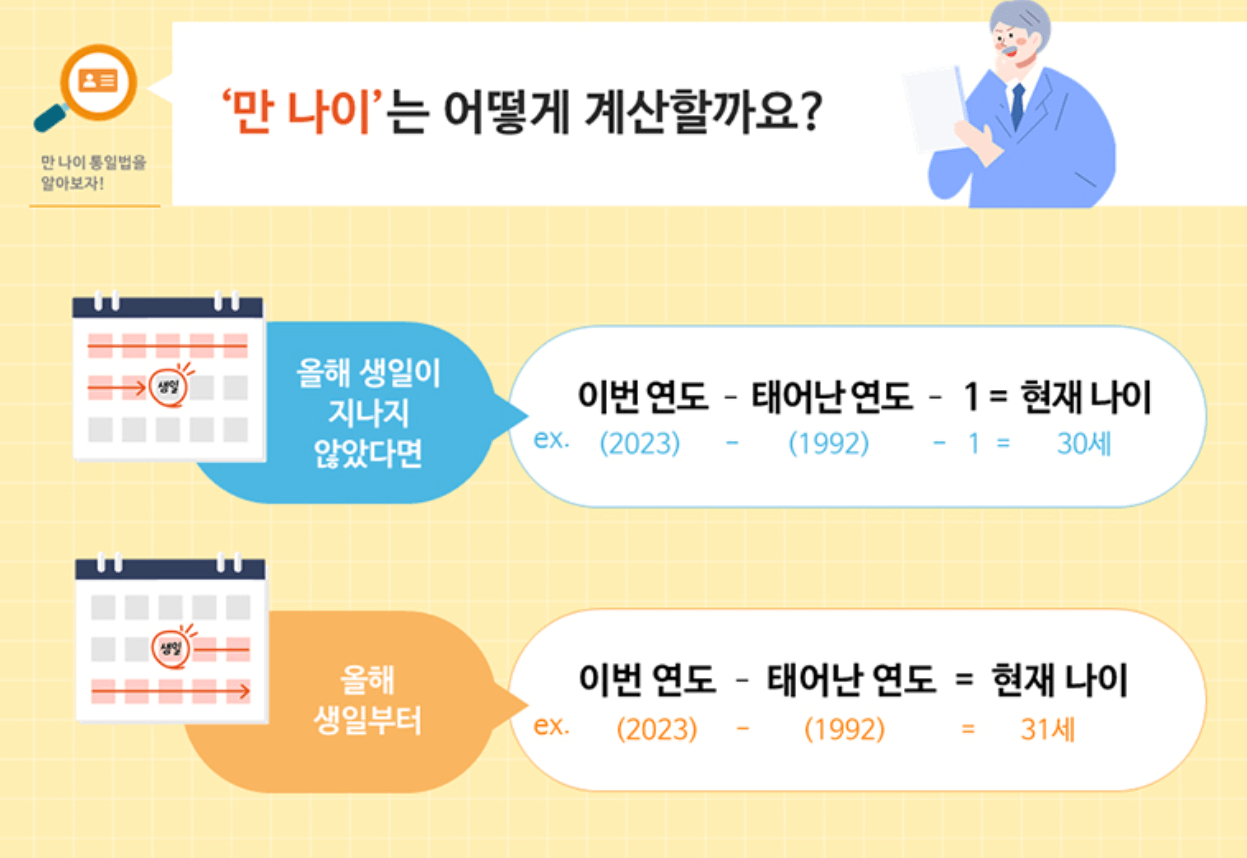 만 나이 통일법을 알아보자!

'만 나이'는 어떻게 계산할까요?

생일

올해 생일이 지나지 않았다면

이번 연도 - 태어난 연도 - 1 = 현재 나이
ex. (2023) - (1992) - 1 = 30세

생일

올해 생일부터

이번 연도 - 태어난 연도 = 현재 나이
ex. (2023) - (1992) = 31세